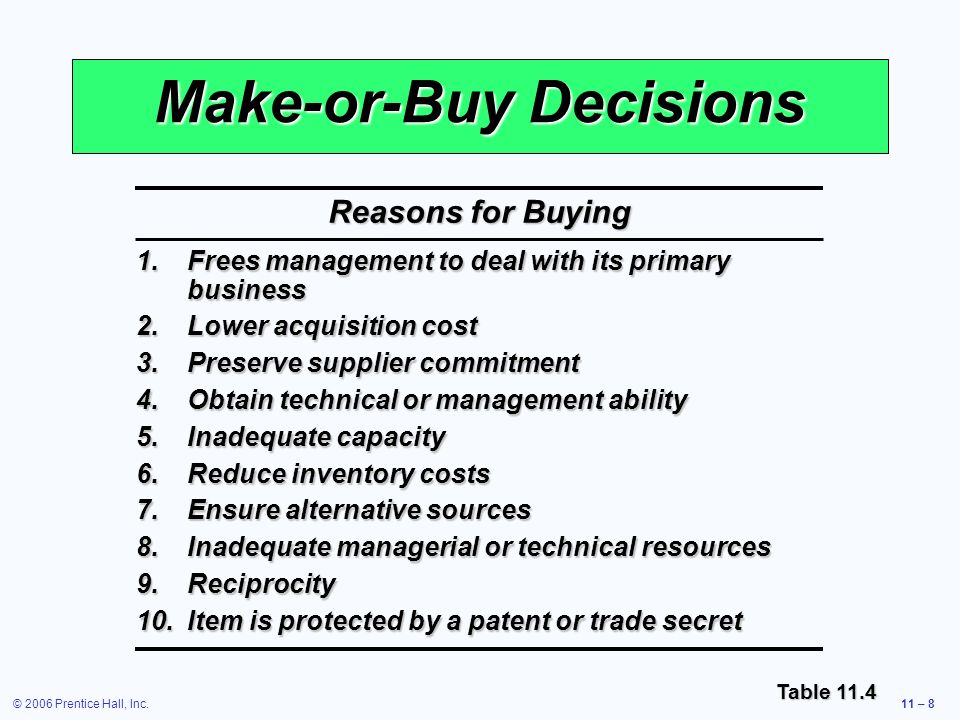 Make-or-Buy Decisions

Reasons for Buying

1. Frees management to deal with its primary business
2. Lower acquisition cost
3. Preserve supplier commitment
4. Obtain technical or management ability
5. Inadequate capacity
6. Reduce inventory costs
7. Ensure alternative sources
8. Inadequate managerial or technical resources
9. Reciprocity
10. Item is protected by a patent or trade secret

Table 11.4

© 2006 Prentice Hall, Inc.

11 – 8